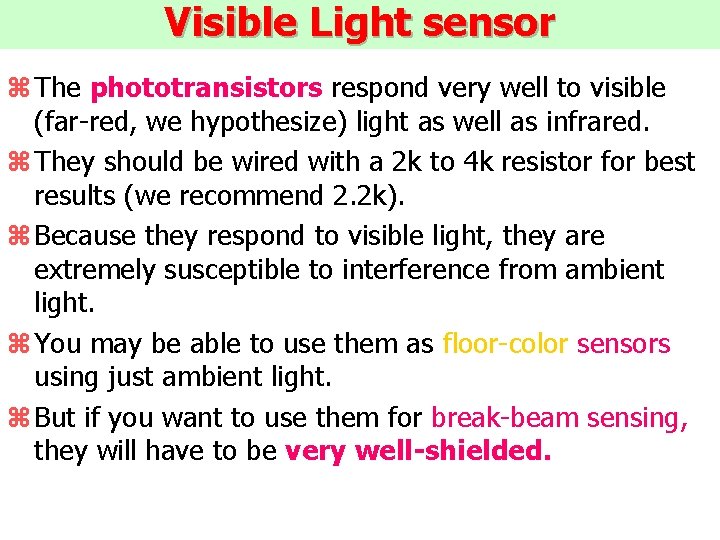 Visible Light sensor

⌘ The phototransistors respond very well to visible (far-red, we hypothesize) light as well as infrared.

⌘ They should be wired with a 2k to 4k resistor for best results (we recommend 2.2k).

⌘ Because they respond to visible light, they are extremely susceptible to interference from ambient light.

⌘ You may be able to use them as floor-color sensors using just ambient light.

⌘ But if you want to use them for break-beam sensing, they will have to be very well-shielded.